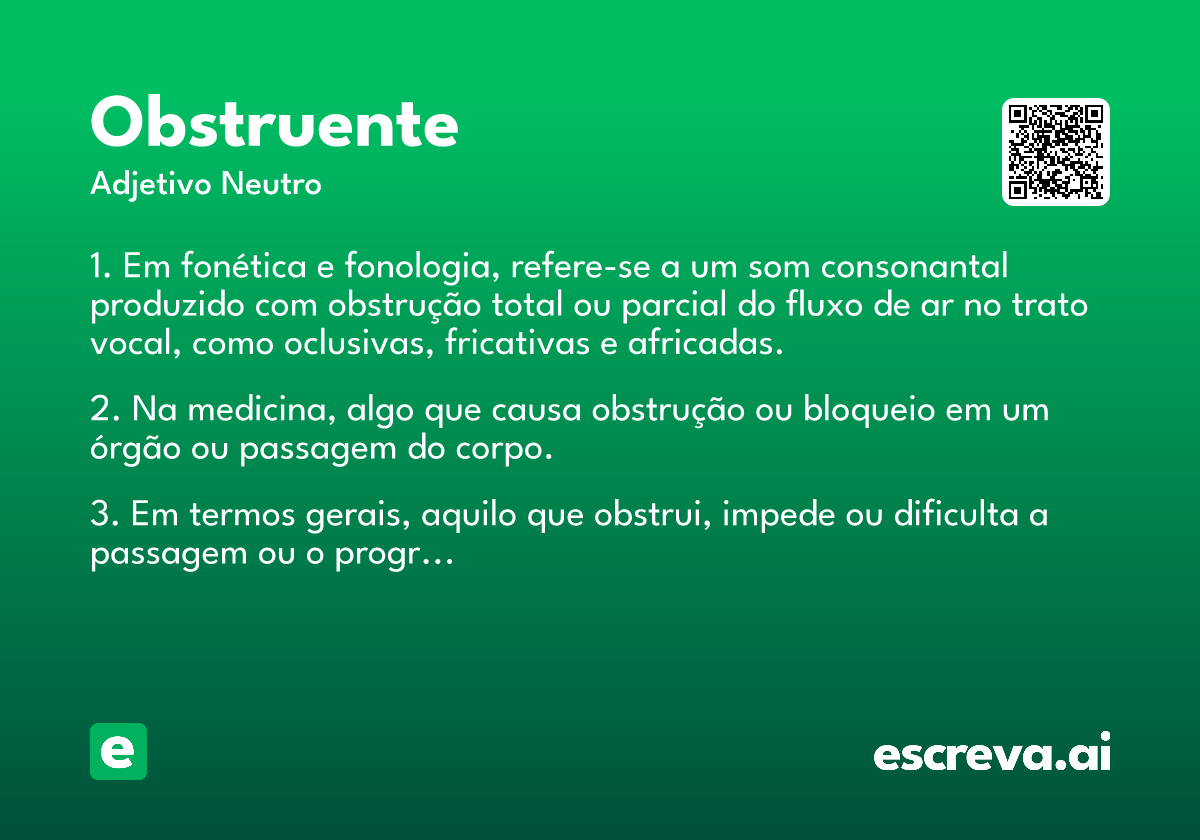 Obstruente
Adjetivo Neutro

1. Em fonética e fonologia, refere-se a um som consonantal produzido com obstrução total ou parcial do fluxo de ar no trato vocal, como oclusivas, fricativas e africadas.

2. Na medicina, algo que causa obstrução ou bloqueio em um órgão ou passagem do corpo.

3. Em termos gerais, aquilo que obstrui, impede ou dificulta a passagem ou o progr…

e

escreva.ai